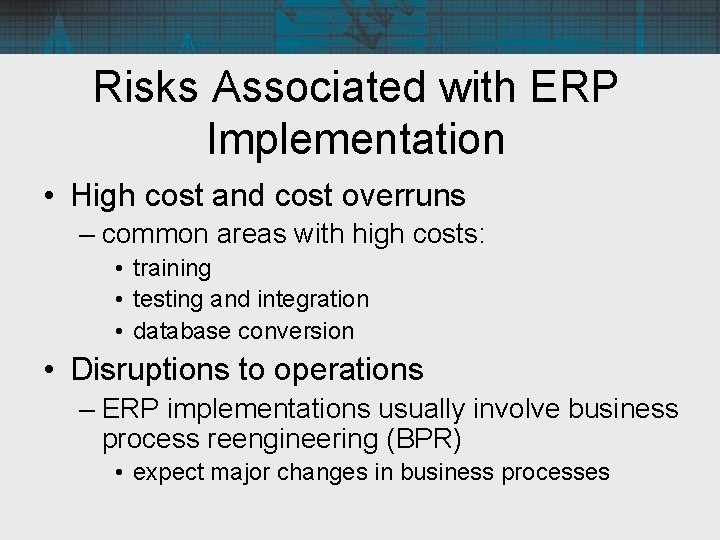 Risks Associated with ERP Implementation

• High cost and cost overruns
– common areas with high costs:
• training
• testing and integration
• database conversion

• Disruptions to operations
– ERP implementations usually involve business process reengineering (BPR)
• expect major changes in business processes